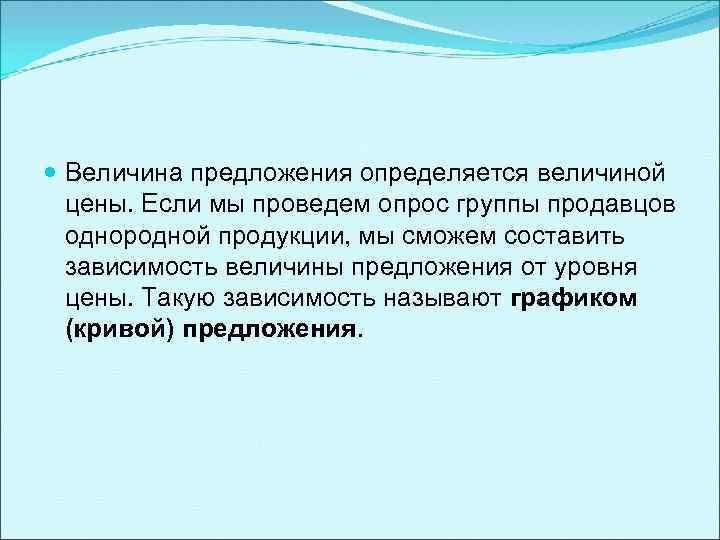 Величина предложения определяется величиной цены. Если мы проведем опрос группы продавцов однородной продукции, мы сможем составить зависимость величины предложения от уровня цены. Такую зависимость называют графиком (кривой) предложения.